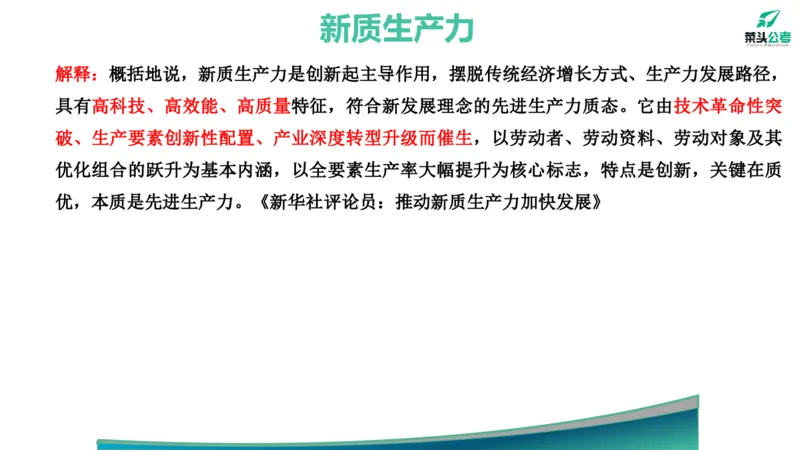 新质生产力

菜头公考

解释：概括地说，新质生产力是创新起主导作用，摆脱传统经济增长方式、生产力发展路径，具有高科技、高效能、高质量特征，符合新发展理念的先进生产力质态。它由技术革命性突破、生产要素创新性配置、产业深度转型升级而催生，以劳动者、劳动资料、劳动对象及其优化组合的跃升为基本内涵，以全要素生产率大幅提升为核心标志，特点是创新，关键在质优，本质是先进生产力。《新华社评论员：推动新质生产力加快发展》